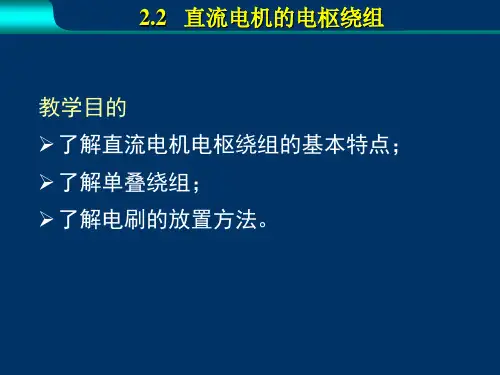 2.2 直流电机的电枢绕组

教学目的

➢ 了解直流电机电枢绕组的基本特点；

➢ 了解单叠绕组；

➢ 了解电刷的放置方法。